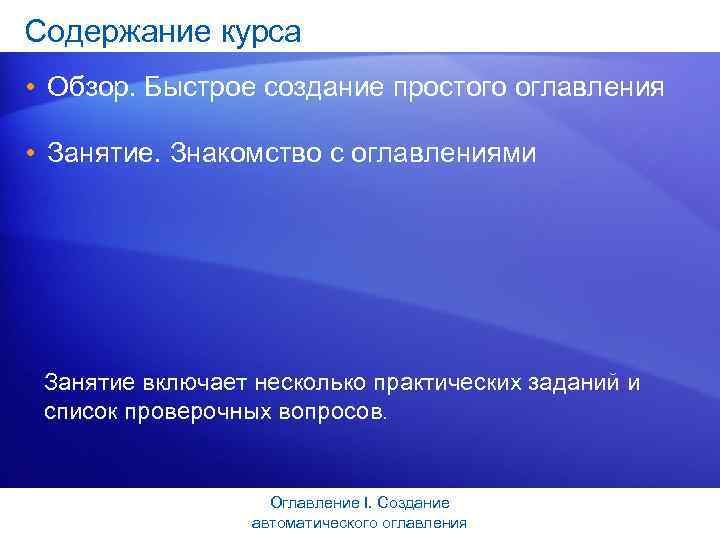 Содержание курса

• Обзор. Быстрое создание простого оглавления

• Занятие. Знакомство с оглавлениями

Занятие включает несколько практических заданий и список проверочных вопросов.

Оглавление I. Создание автоматического оглавления